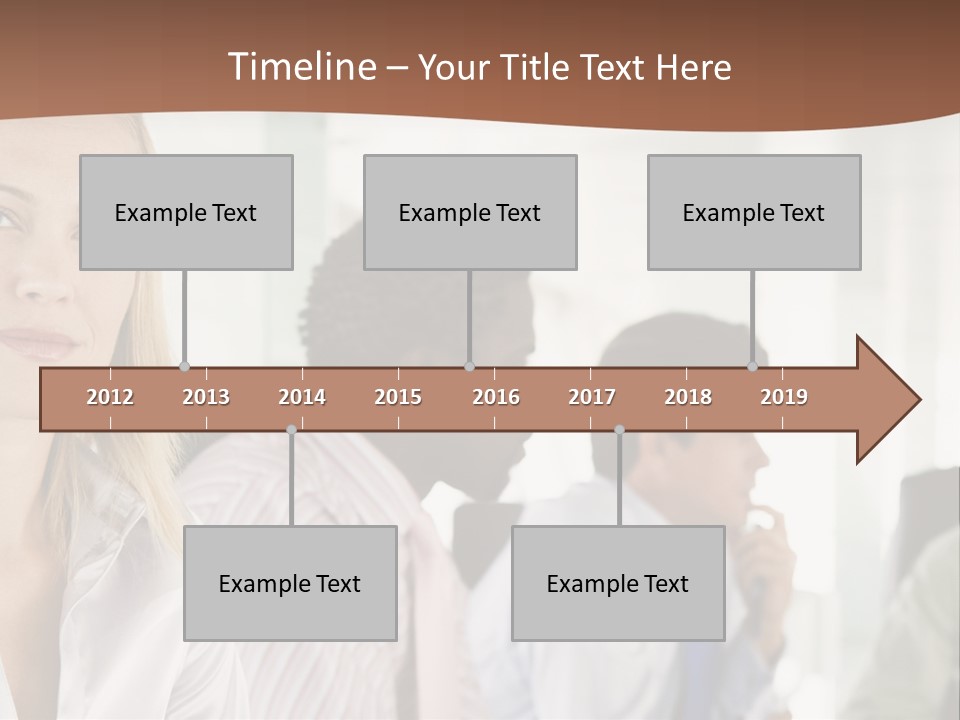 Timeline – Your Title Text Here

Example Text

Example Text

Example Text

2012 2013 2014 2015 2016 2017 2018 2019

Example Text

Example Text